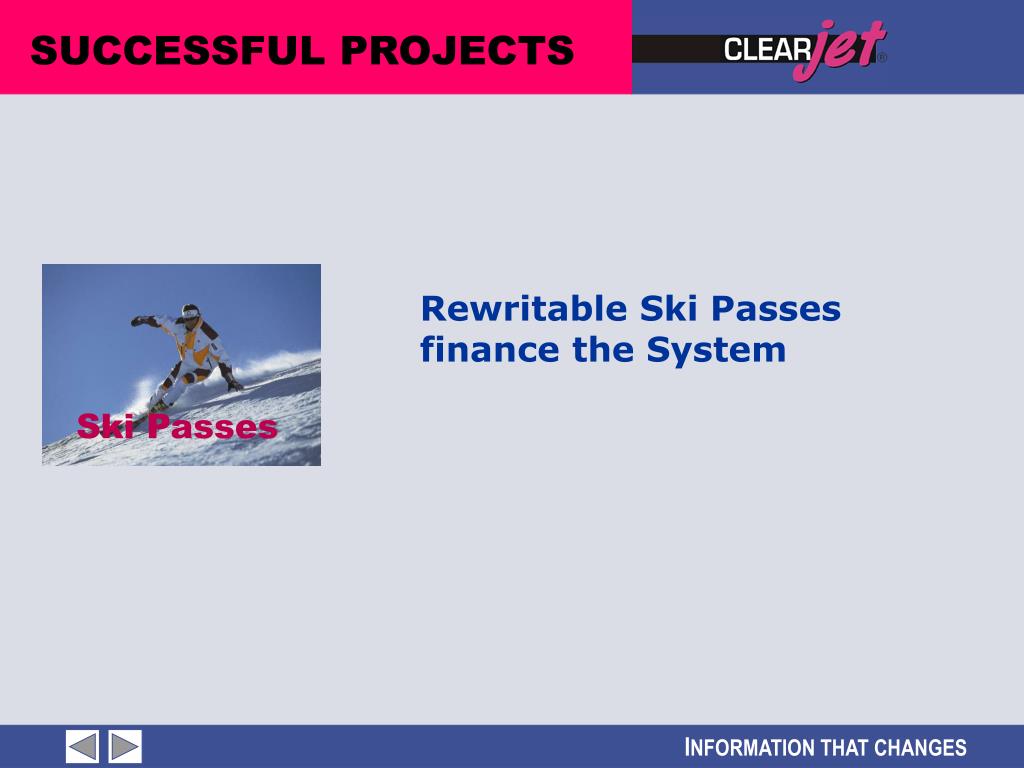 SUCCESSFUL PROJECTS

CLEARjet®

Ski Passes

Rewritable Ski Passes finance the System

INFORMATION THAT CHANGES